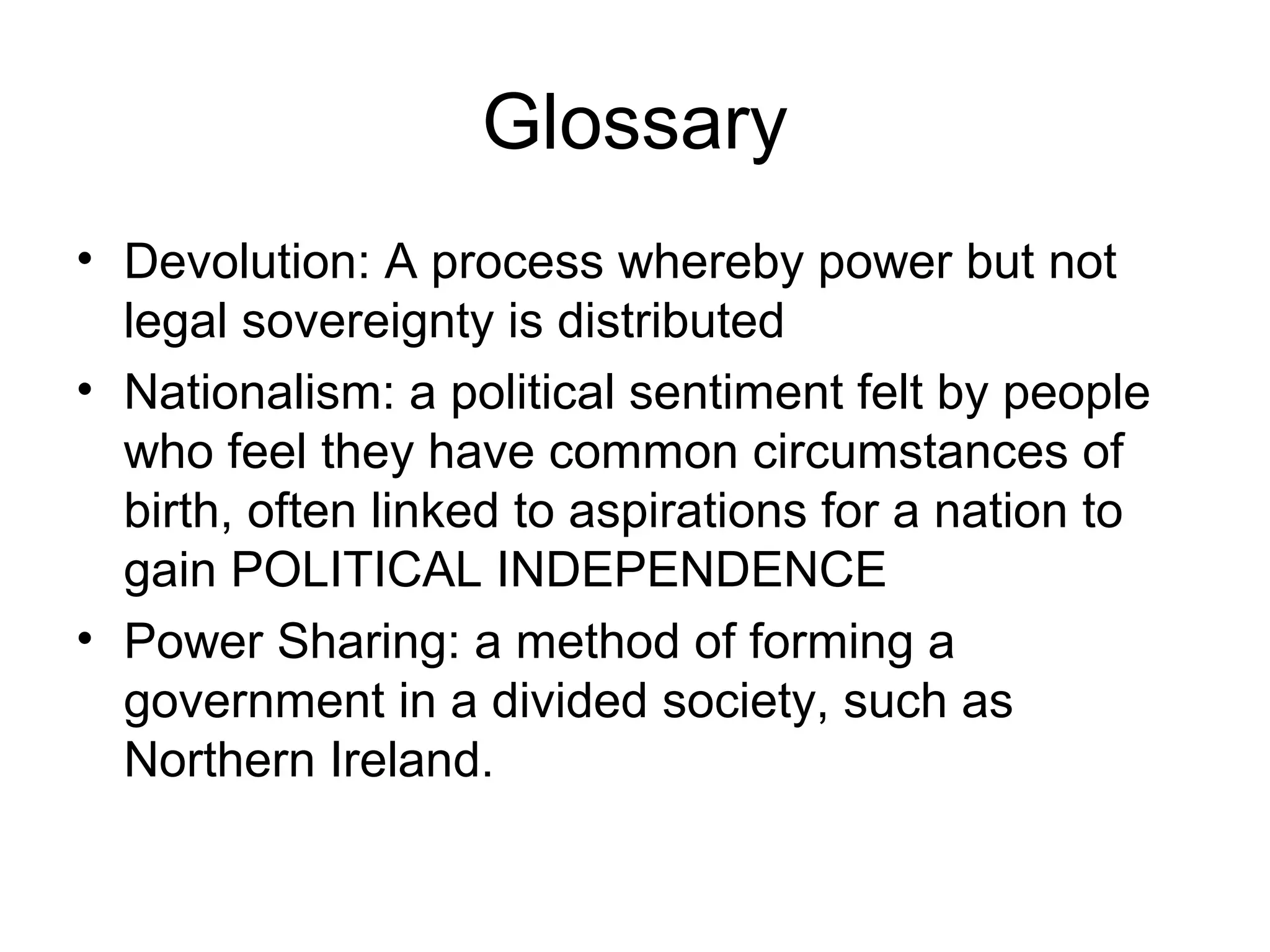 Glossary

• Devolution: A process whereby power but not legal sovereignty is distributed
• Nationalism: a political sentiment felt by people who feel they have common circumstances of birth, often linked to aspirations for a nation to gain POLITICAL INDEPENDENCE
• Power Sharing: a method of forming a government in a divided society, such as Northern Ireland.